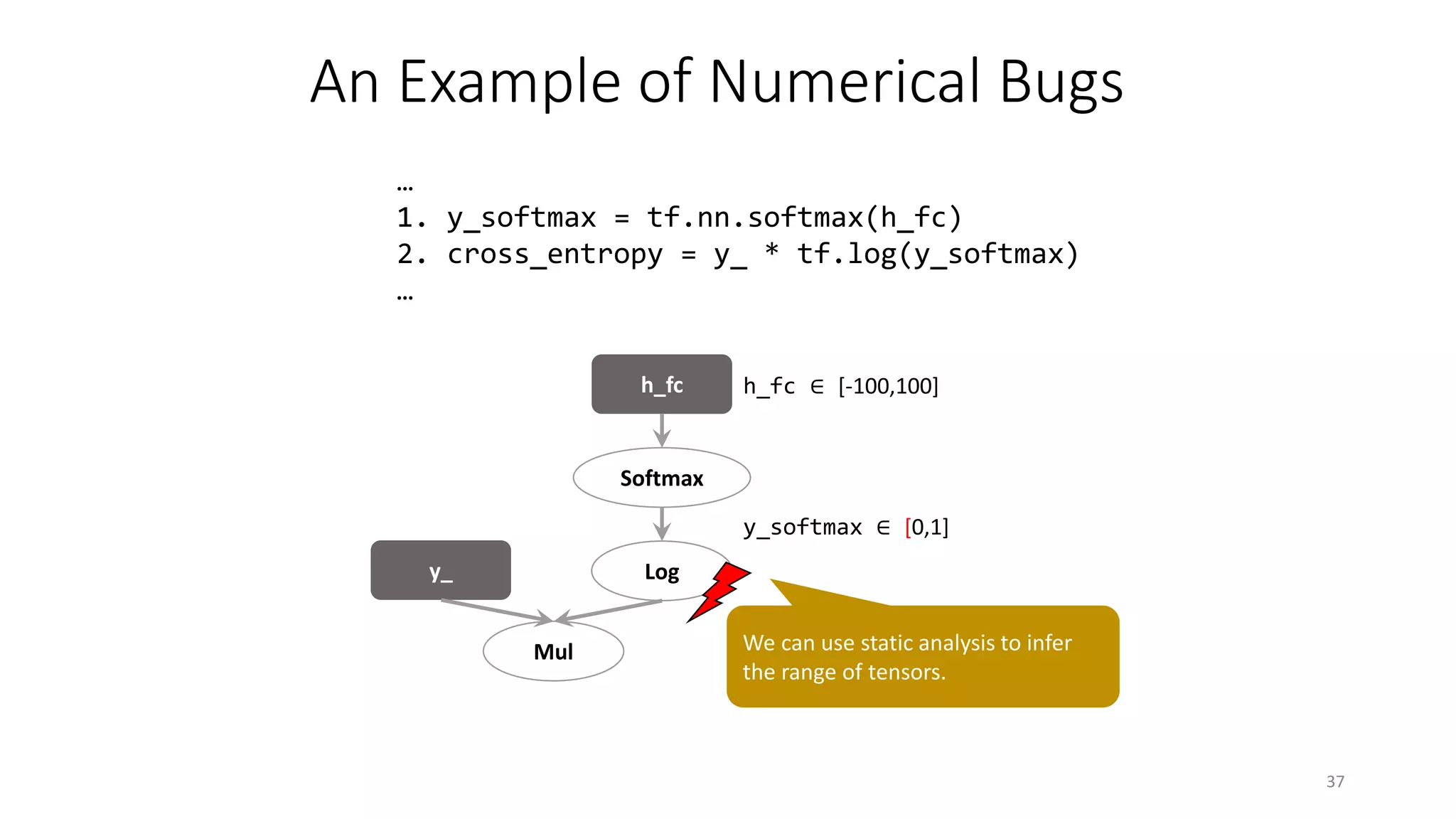 An Example of Numerical Bugs

…
1. y_softmax = tf.nn.softmax(h_fc)
2. cross_entropy = y_ * tf.log(y_softmax)
…

h_fc

h_fc ∈ [-100,100]

Softmax

y_softmax ∈ [0,1]

y_

Log

Mul

We can use static analysis to infer the range of tensors.

37